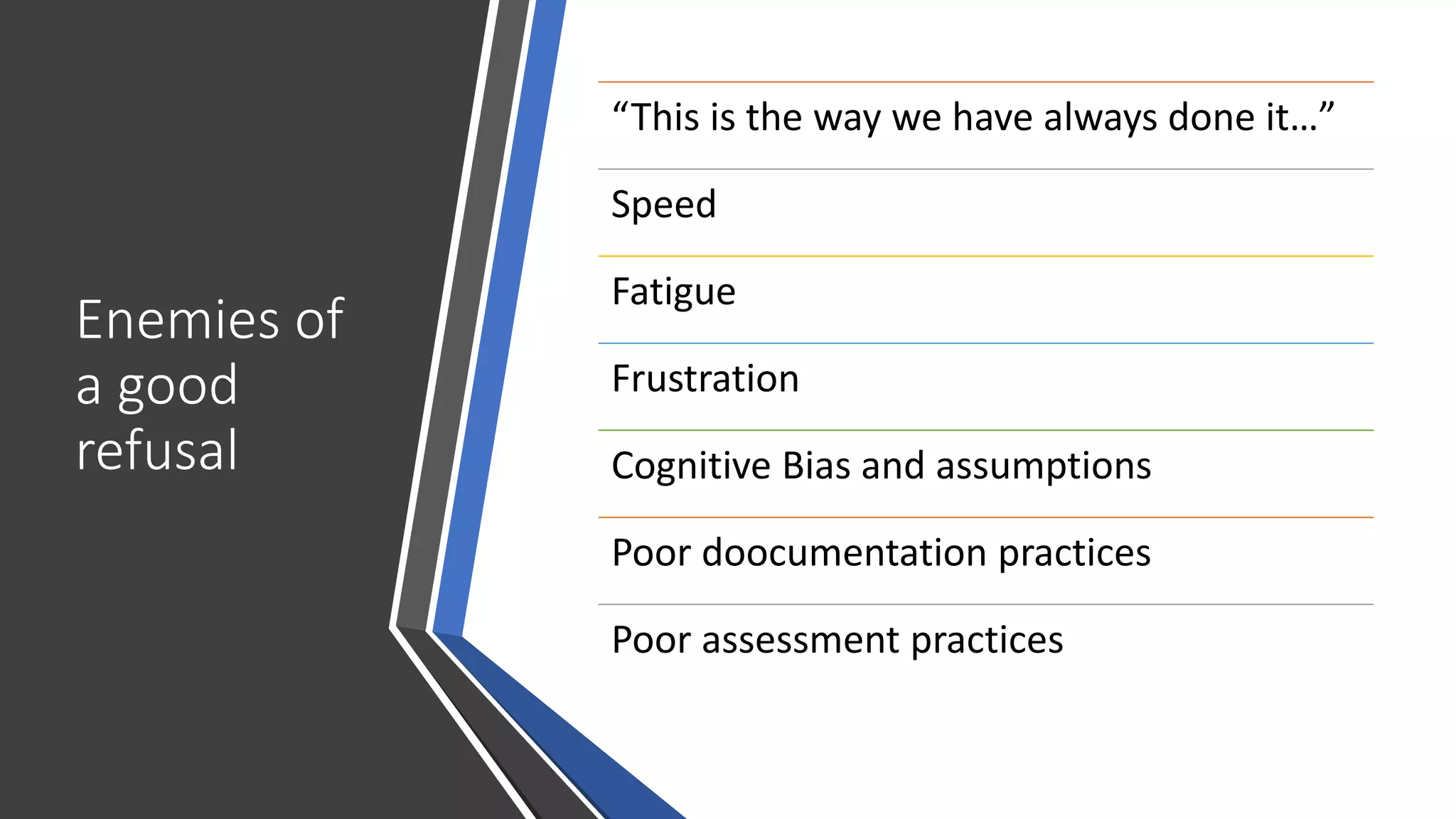 Enemies of a good refusal

“This is the way we have always done it…”

Speed

Fatigue

Frustration

Cognitive Bias and assumptions

Poor doocumentation practices

Poor assessment practices